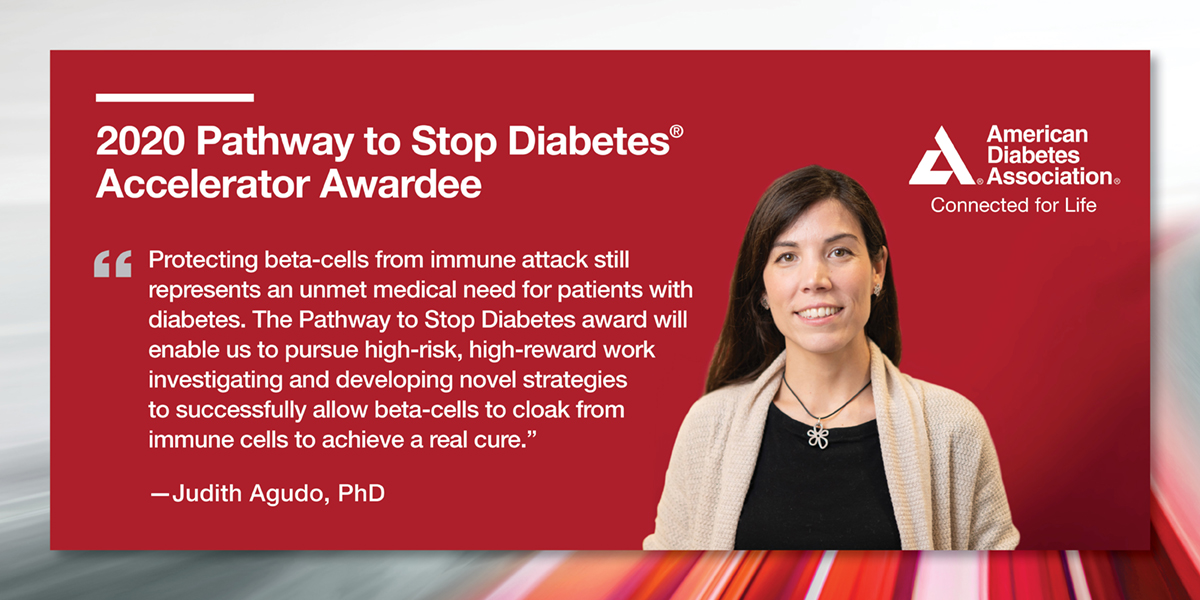 2020 Pathway to Stop Diabetes®
Accelerator Awardee

American Diabetes Association®
Connected for Life

“Protecting beta-cells from immune attack still represents an unmet medical need for patients with diabetes. The Pathway to Stop Diabetes award will enable us to pursue high-risk, high-reward work investigating and developing novel strategies to successfully allow beta-cells to cloak from immune cells to achieve a real cure.”

—Judith Agudo, PhD